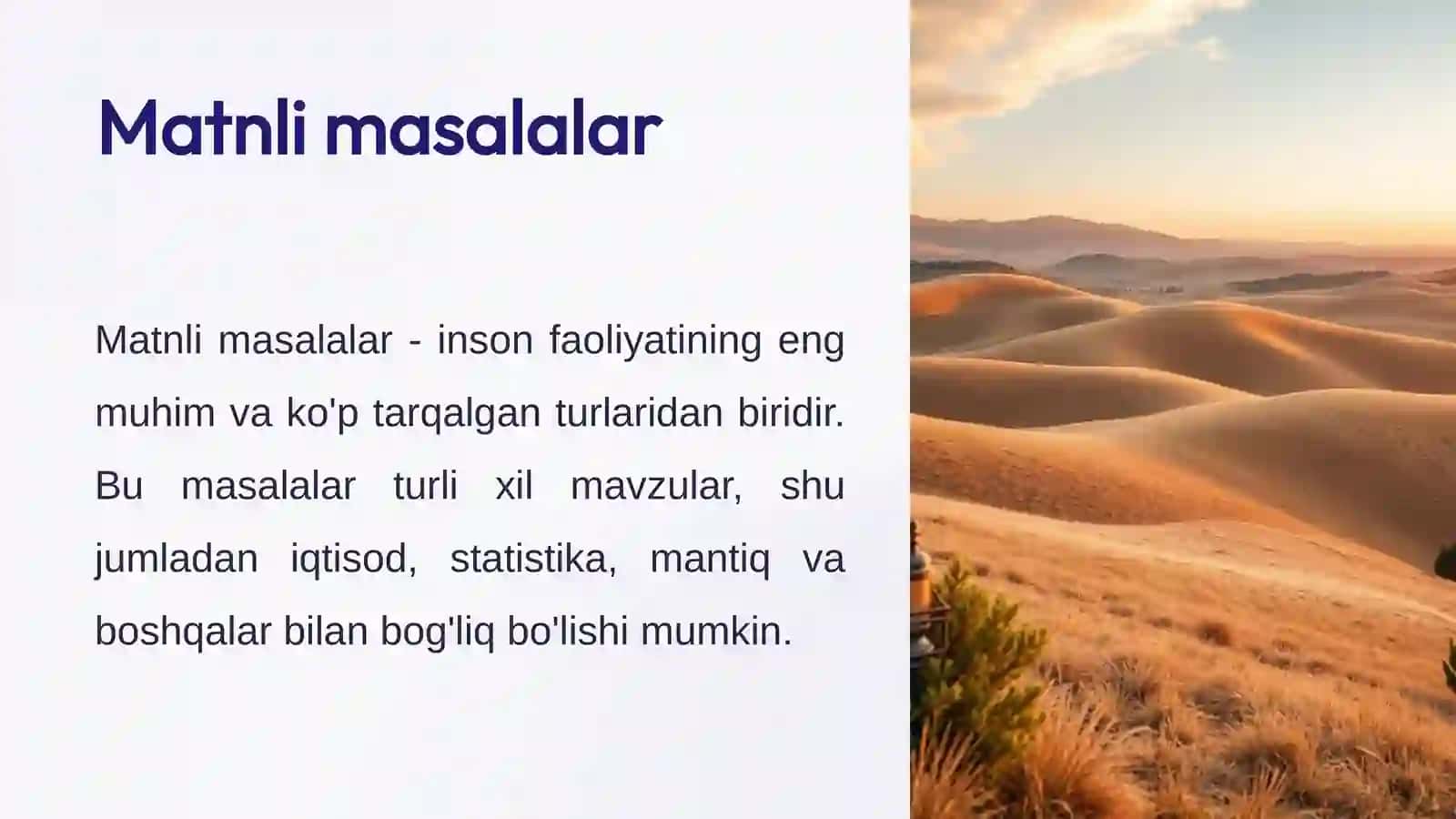 Matnli masalalar

Matnli masalalar - inson faoliyatining eng muhim va ko'p tarqalgan turlaridan biridir. Bu masalalar turli xil mavzular, shu jumladan iqtisod, statistika, mantiq va boshqalar bilan bog'liq bo'lishi mumkin.